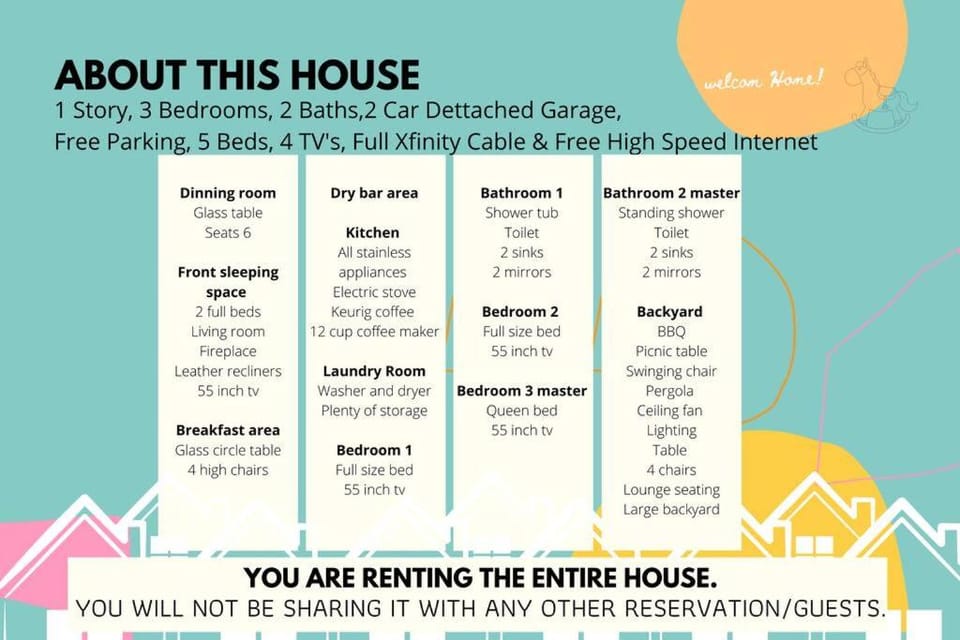 ABOUT THIS HOUSE

1 Story, 3 Bedrooms, 2 Baths,2 Car Dettached Garage, Free Parking, 5 Beds, 4 TV's, Full Xfinity Cable & Free High Speed Internet

welcom Home!

Dinning room
Glass table
Seats 6

Front sleeping space
2 full beds
Living room
Fireplace
Leather recliners
55 inch tv

Breakfast area
Glass circle table
4 high chairs

Dry bar area

Kitchen
All stainless appliances
Electric stove
Keurig coffee
12 cup coffee maker

Laundry Room
Washer and dryer
Plenty of storage

Bedroom 1
Full size bed
55 inch tv

Bathroom 1
Shower tub
Toilet
2 sinks
2 mirrors

Bedroom 2
Full size bed
55 inch tv

Bedroom 3 master
Queen bed
55 inch tv

Bathroom 2 master
Standing shower
Toilet
2 sinks
2 mirrors

Backyard
BBQ
Picnic table
Swinging chair
Pergola
Ceiling fan
Lighting
Table
4 chairs
Lounge seating
Large backyard

YOU ARE RENTING THE ENTIRE HOUSE.
YOU WILL NOT BE SHARING IT WITH ANY OTHER RESERVATION/GUESTS.